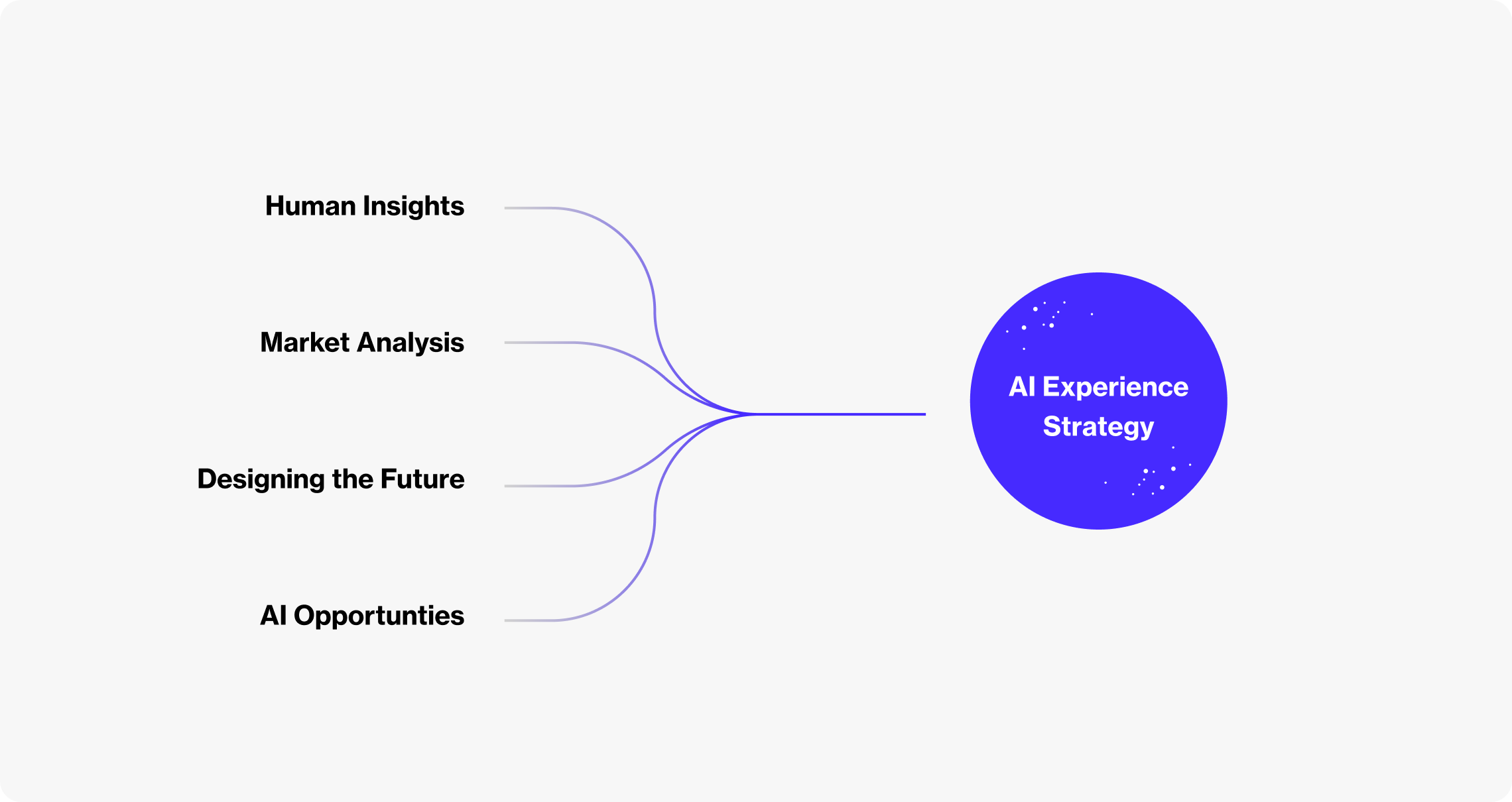 Human Insights

Market Analysis

Designing the Future

AI Opportunties

AI Experience Strategy